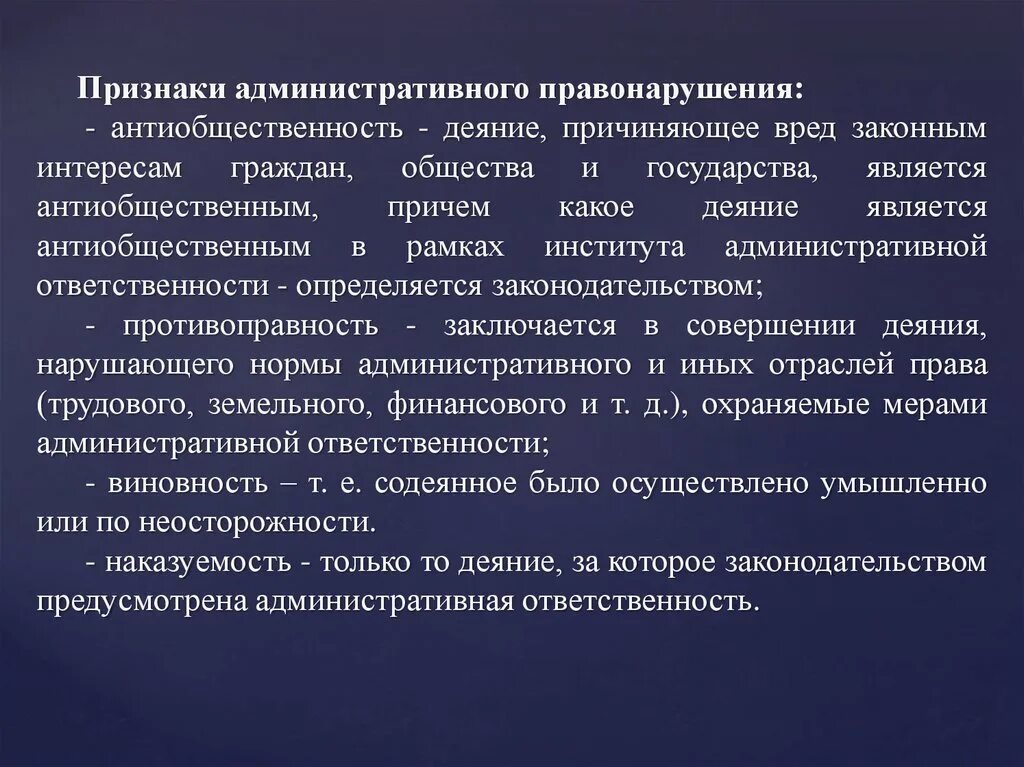 Признаки административного правонарушения:

- антиобщественность - деяние, причиняющее вред законным интересам граждан, общества и государства, является антиобщественным, причем какое деяние является антиобщественным в рамках института административной ответственности - определяется законодательством;

- противоправность - заключается в совершении деяния, нарушающего нормы административного и иных отраслей права (трудового, земельного, финансового и т. д.), охраняемые мерами административной ответственности;

- виновность – т. е. содеянное было осуществлено умышленно или по неосторожности.

- наказуемость - только то деяние, за которое законодательством предусмотрена административная ответственность.